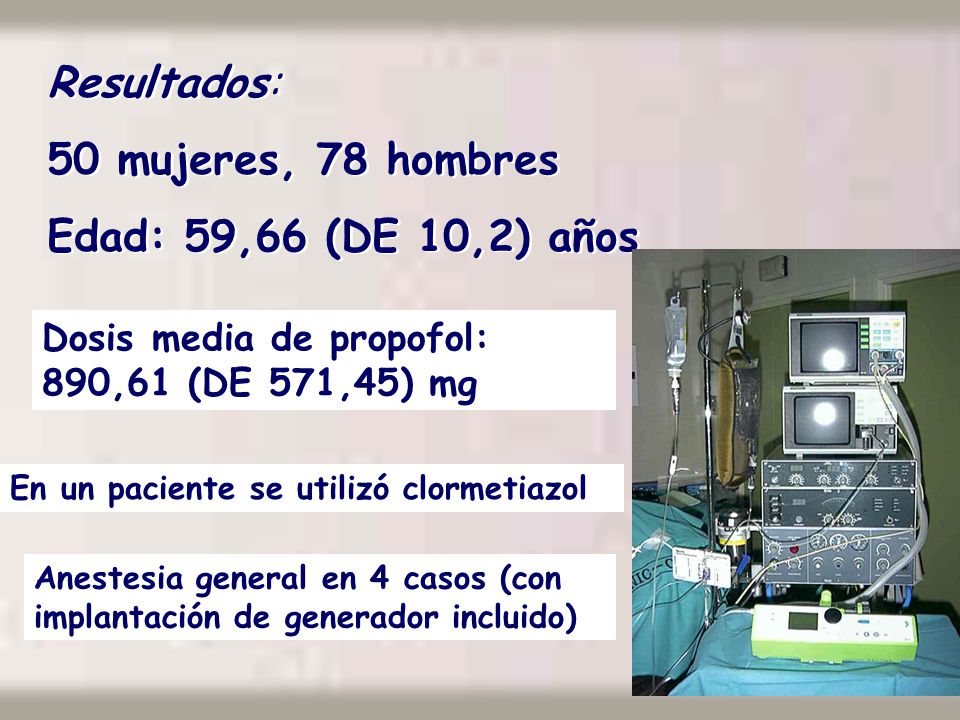 Resultados:

50 mujeres, 78 hombres

Edad: 59,66 (DE 10,2) años

Dosis media de propofol: 890,61 (DE 571,45) mg

En un paciente se utilizó clormetiazol

Anestesia general en 4 casos (con implantación de generador incluido)